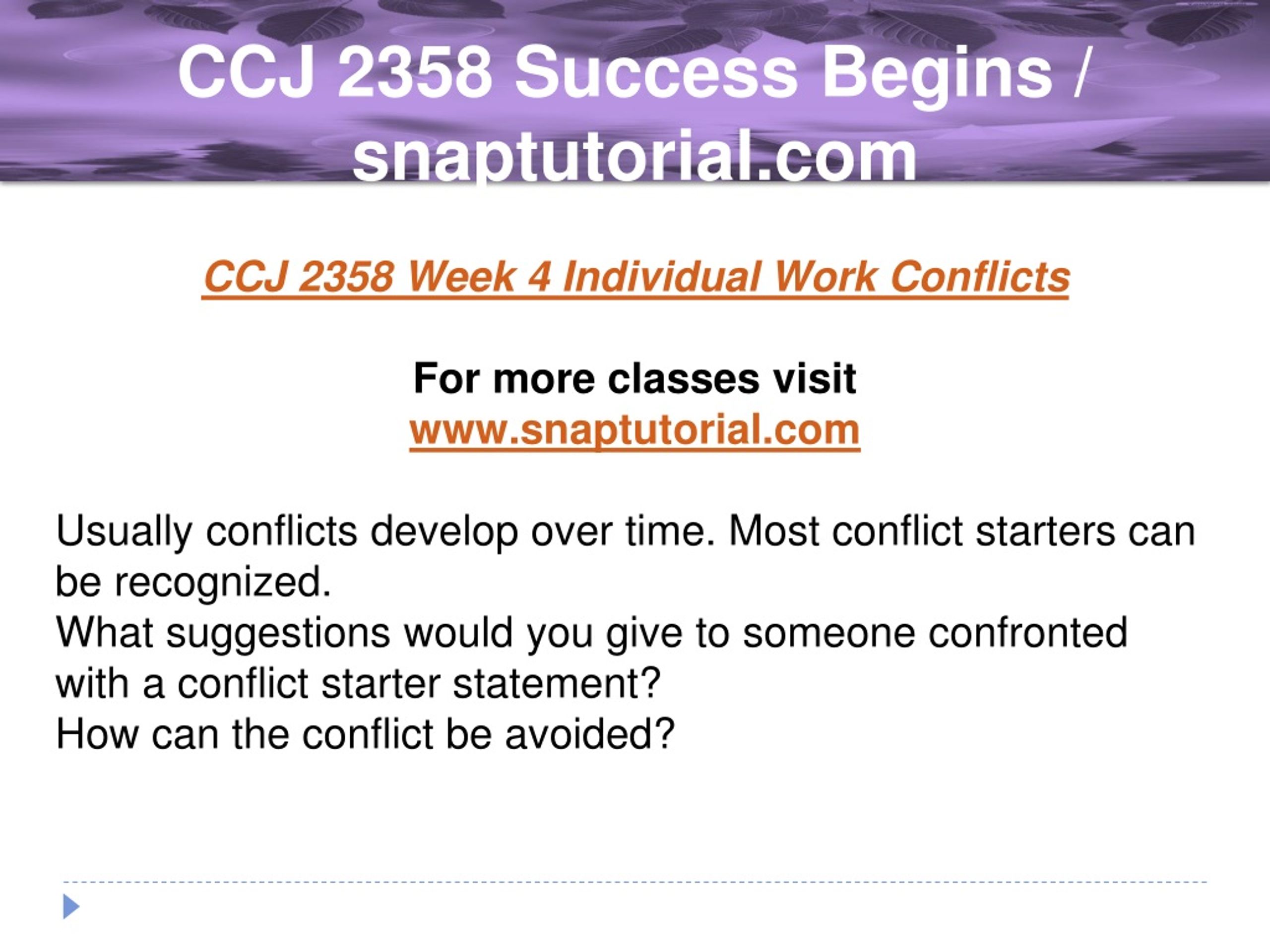 CCJ 2358 Success Begins / snaptutorial.com

CCJ 2358 Week 4 Individual Work Conflicts

For more classes visit
www.snaptutorial.com

Usually conflicts develop over time. Most conflict starters can be recognized.
What suggestions would you give to someone confronted with a conflict starter statement?
How can the conflict be avoided?